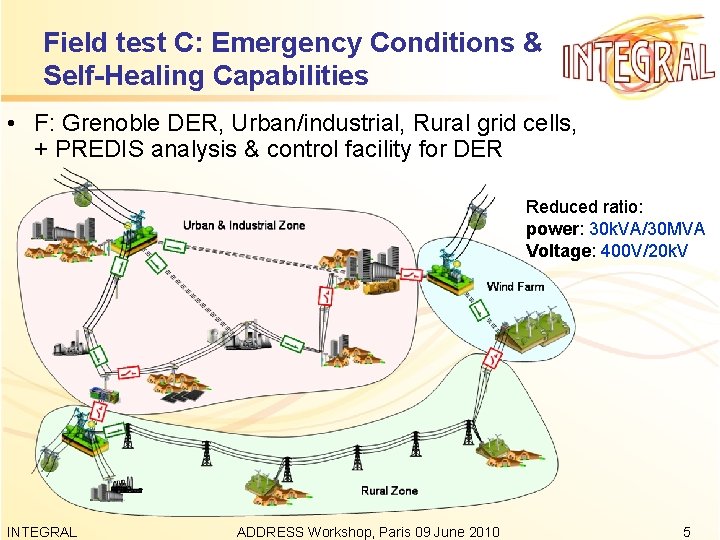 Field test C: Emergency Conditions & Self-Healing Capabilities

INTEGRAL

• F: Grenoble DER, Urban/industrial, Rural grid cells, + PREDIS analysis & control facility for DER

Reduced ratio:
power: 30kVA/30MVA
Voltage: 400V/20kV

Urban & Industrial Zone

Wind Farm

Rural Zone

INTEGRAL

ADDRESS Workshop, Paris 09 June 2010

5